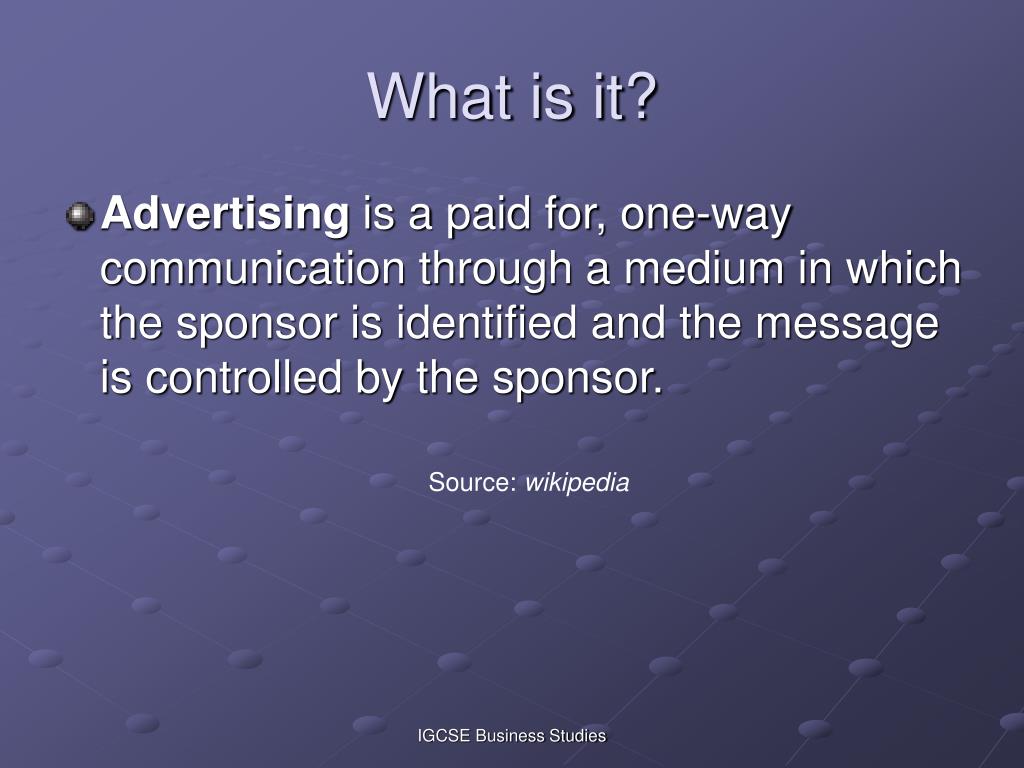 What is it?

Advertising is a paid for, one-way communication through a medium in which the sponsor is identified and the message is controlled by the sponsor.

Source: wikipedia

IGCSE Business Studies